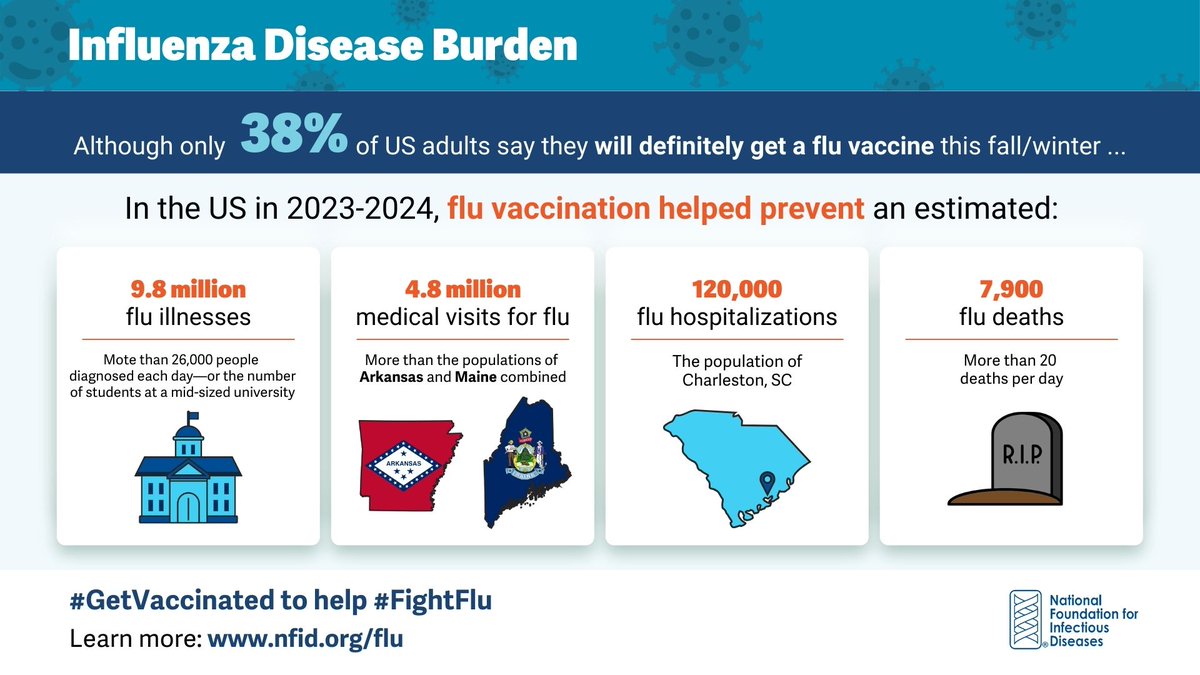 Influenza Disease Burden

Although only 38% of US adults say they will definitely get a flu vaccine this fall/winter ...

In the US in 2023-2024, flu vaccination helped prevent an estimated:

9.8 million
flu illnesses

Mote than 26,000 people diagnosed each day—or the number of students at a mid-sized university

4.8 million
medical visits for flu

More than the populations of Arkansas and Maine combined

ARKANSAS

120,000
flu hospitalizations

The population of Charleston, SC

7,900
flu deaths

More than 20 deaths per day

R.I.P.

#GetVaccinated to help #FightFlu
Learn more: www.nfid.org/flu

National Foundation for Infectious Diseases